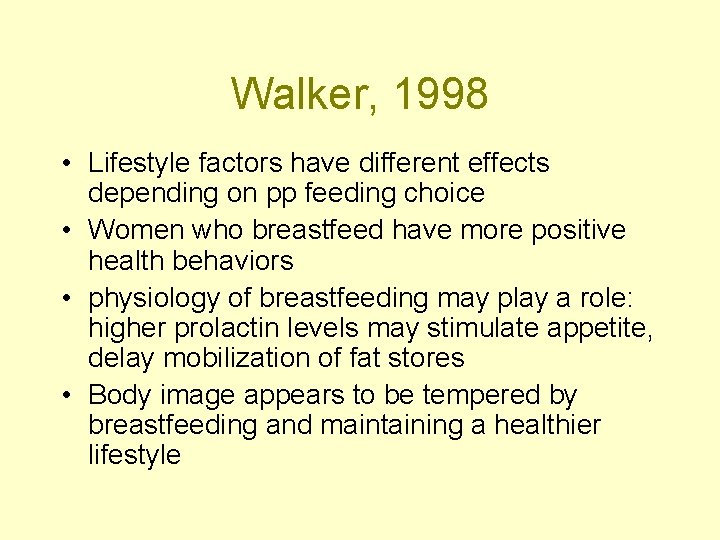 Walker, 1998

• Lifestyle factors have different effects depending on pp feeding choice
• Women who breastfeed have more positive health behaviors
• physiology of breastfeeding may play a role: higher prolactin levels may stimulate appetite, delay mobilization of fat stores
• Body image appears to be tempered by breastfeeding and maintaining a healthier lifestyle